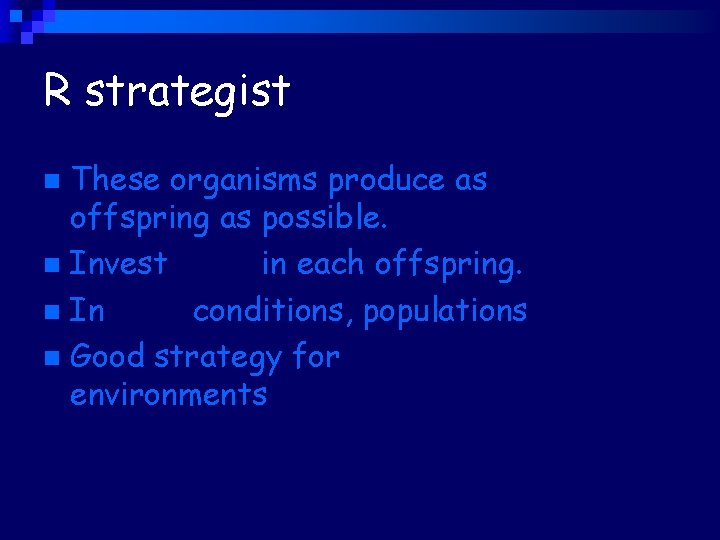 R strategist

These organisms produce as offspring as possible.

Invest in each offspring.

In conditions, populations

Good strategy for environments